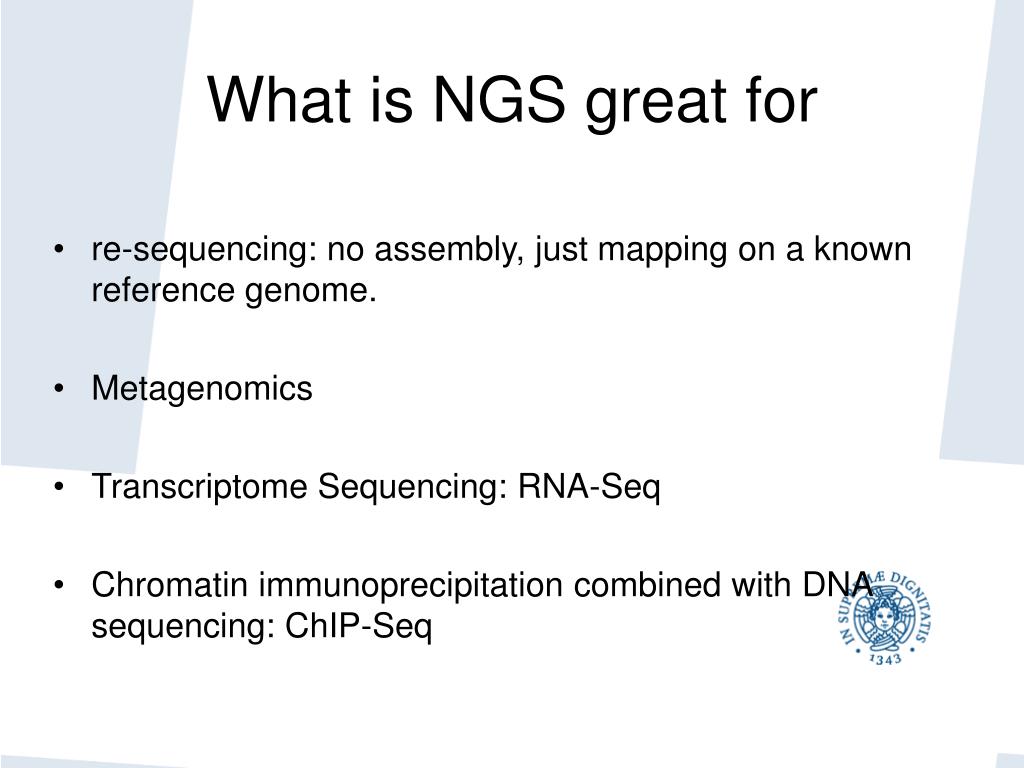 What is NGS great for

• re-sequencing: no assembly, just mapping on a known reference genome.

• Metagenomics

• Transcriptome Sequencing: RNA-Seq

• Chromatin immunoprecipitation combined with DNA sequencing: ChIP-Seq

IN SUPREMÆ DIGNITATIS
1343